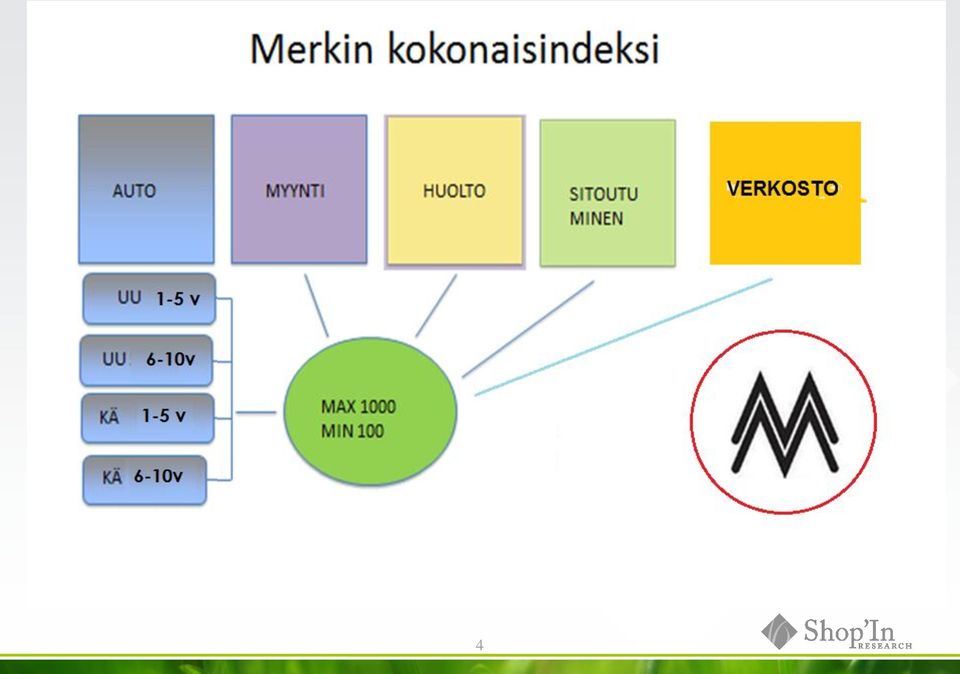 Merkin kokonaisindeksi

AUTO

MYYNTI

HUOLTO

SITOUTU MINEN

VERKOSTO

UU 1-5 v

UU 6-10v

KÄ 1-5 v

KÄ 6-10v

MAX 1000
MIN 100

4

Shop'In RESEARCH